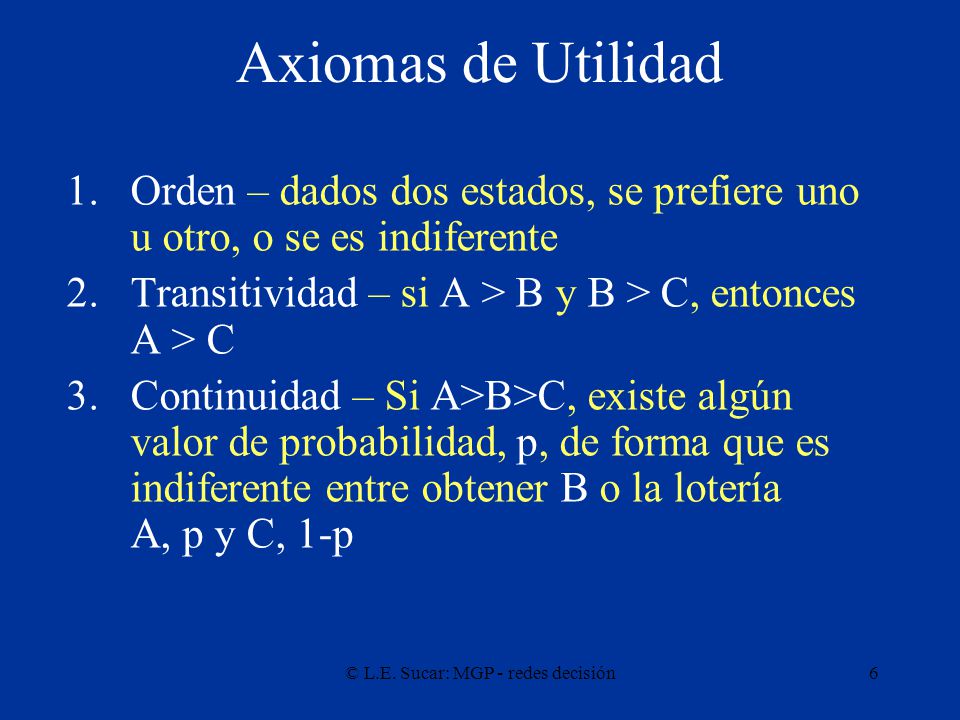 Axiomas de Utilidad

1. Orden – dados dos estados, se prefiere uno u otro, o se es indiferente
2. Transitividad – si A > B y B > C, entonces A > C
3. Continuidad – Si A>B>C, existe algún valor de probabilidad, p, de forma que es indiferente entre obtener B o la lotería A, p y C, 1-p

© L.E. Sucar: MGP - redes decisión 6